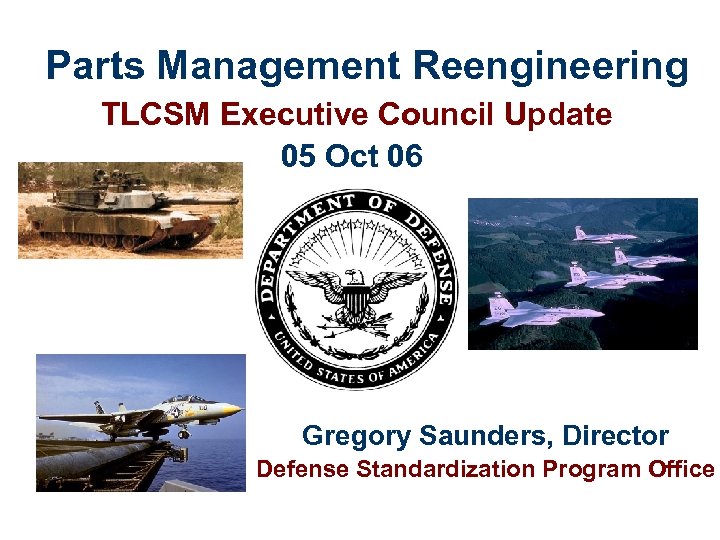 Parts Management Reengineering

TLCSM Executive Council Update

05 Oct 06

DEPARTMENT OF DEFENSE

UNITED STATES OF AMERICA

Gregory Saunders, Director

Defense Standardization Program Office